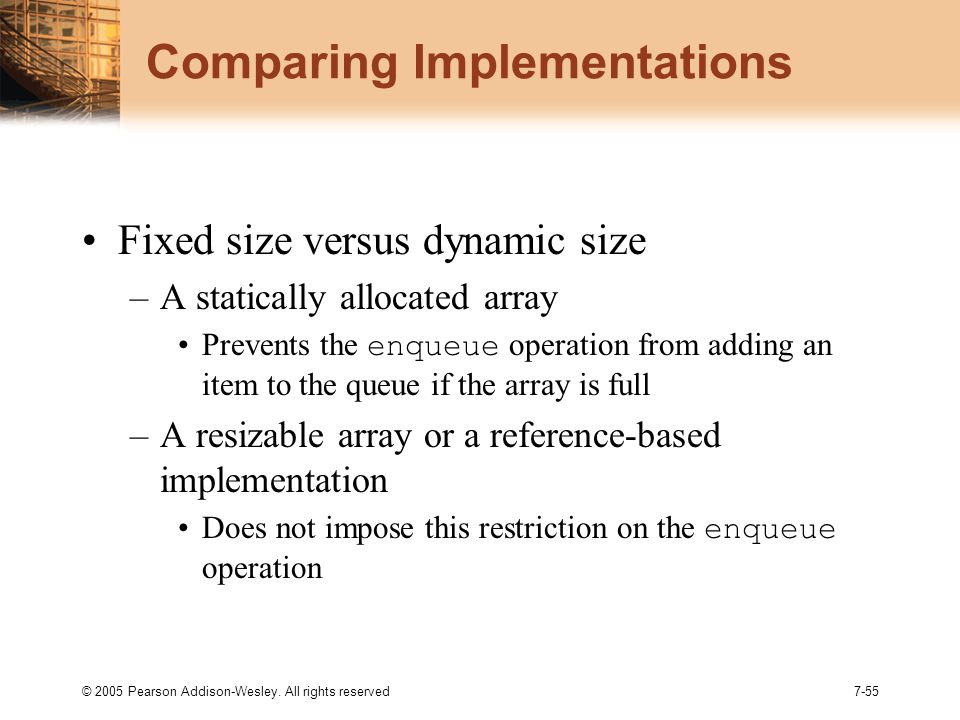 Comparing Implementations

• Fixed size versus dynamic size
– A statically allocated array
• Prevents the enqueue operation from adding an item to the queue if the array is full
– A resizable array or a reference-based implementation
• Does not impose this restriction on the enqueue operation

© 2005 Pearson Addison-Wesley. All rights reserved

7-55